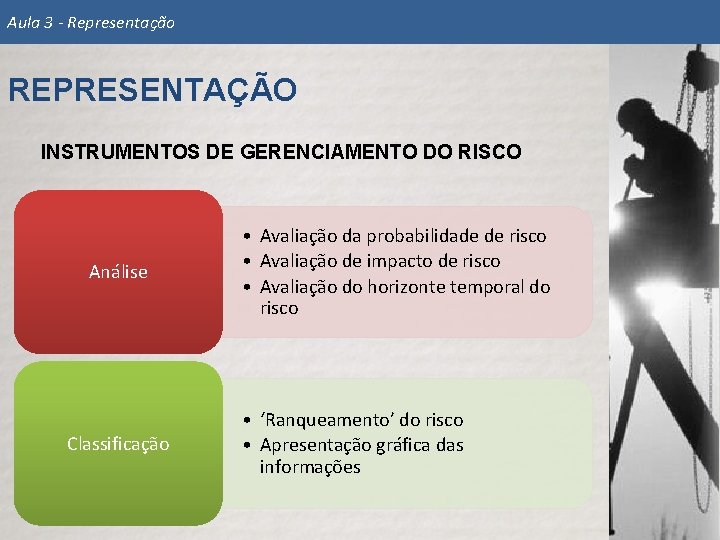 Aula 3 - Representação

REPRESENTAÇÃO

INSTRUMENTOS DE GERENCIAMENTO DO RISCO

Análise

• Avaliação da probabilidade de risco
• Avaliação de impacto de risco
• Avaliação do horizonte temporal do risco

Classificação

• ‘Ranqueamento’ do risco
• Apresentação gráfica das informações